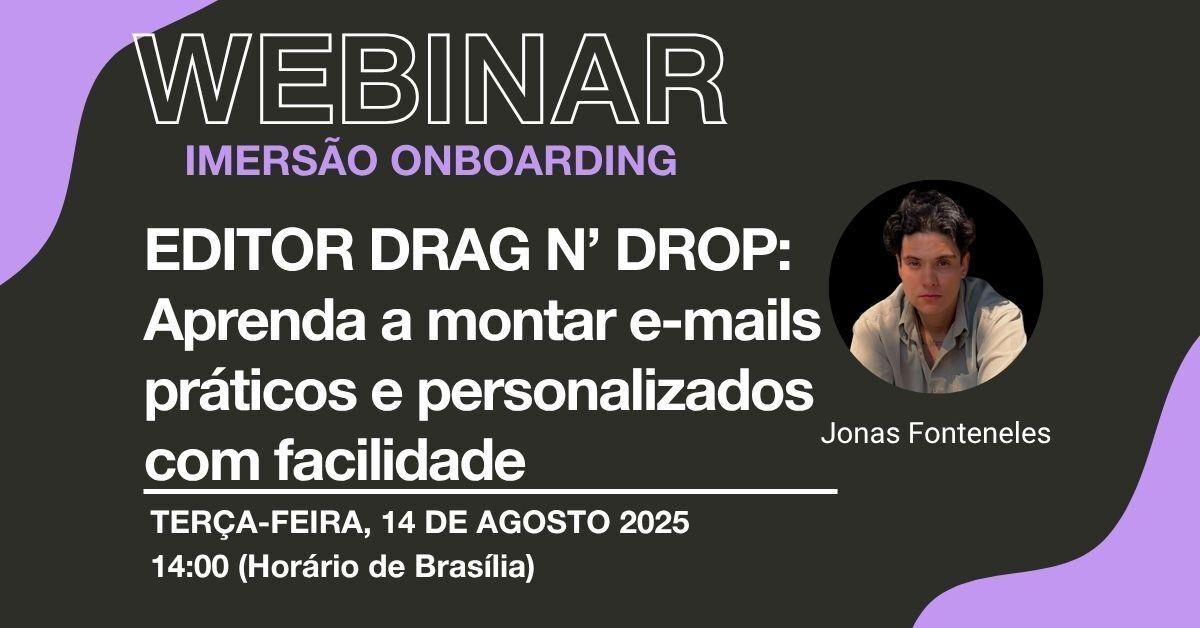 WEBINAR
IMERSÃO ONBOARDING

EDITOR DRAG N’ DROP:
Aprenda a montar e-mails práticos e personalizados com facilidade

Jonas Fonteneles

TERÇA-FEIRA, 14 DE AGOSTO 2025
14:00 (Horário de Brasília)